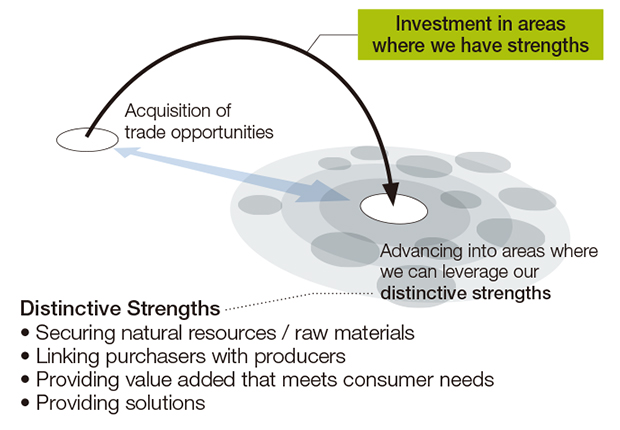 Investment in areas where we have strengths

Acquisition of trade opportunities

Advancing into areas where we can leverage our distinctive strengths

Distinctive Strengths
• Securing natural resources / raw materials
• Linking purchasers with producers
• Providing value added that meets consumer needs
• Providing solutions